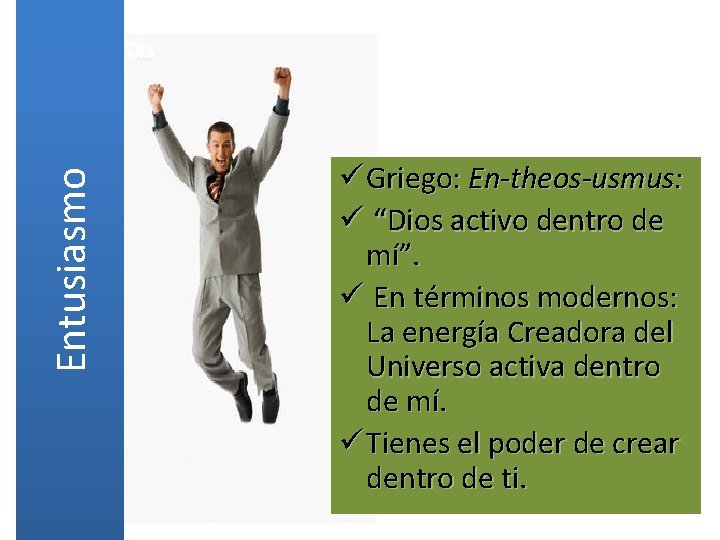 Entusiasmo

✓ Griego: En-theos-usmus:
✓ "Dios activo dentro de mí".
✓ En términos modernos: La energía Creadora del Universo activa dentro de mí.
✓ Tienes el poder de crear dentro de ti.